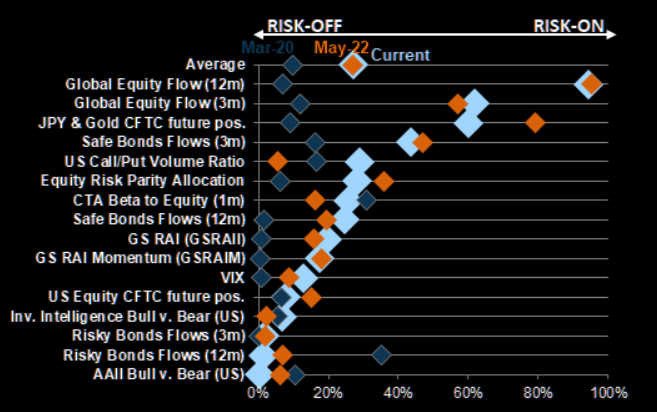 RISK-OFF

RISK-ON

Mar-20

May-22

Current

Average

Global Equity Flow (12m)

Global Equity Flow (3m)

JPY & Gold CFTC future pos.

Safe Bonds Flows (3m)

US Call/Put Volume Ratio

Equity Risk Parity Allocation

CTA Beta to Equity (1m)

Safe Bonds Flows (12m)

GS RAI (GSRAII)

GS RAI Momentum (GSRAIM)

VIX

US Equity CFTC future pos.

Inv. Intelligence Bull v. Bear (US)

Risky Bonds Flows (3m)

Risky Bonds Flows (12m)

AAII Bull v. Bear (US)

0%

20%

40%

60%

80%

100%